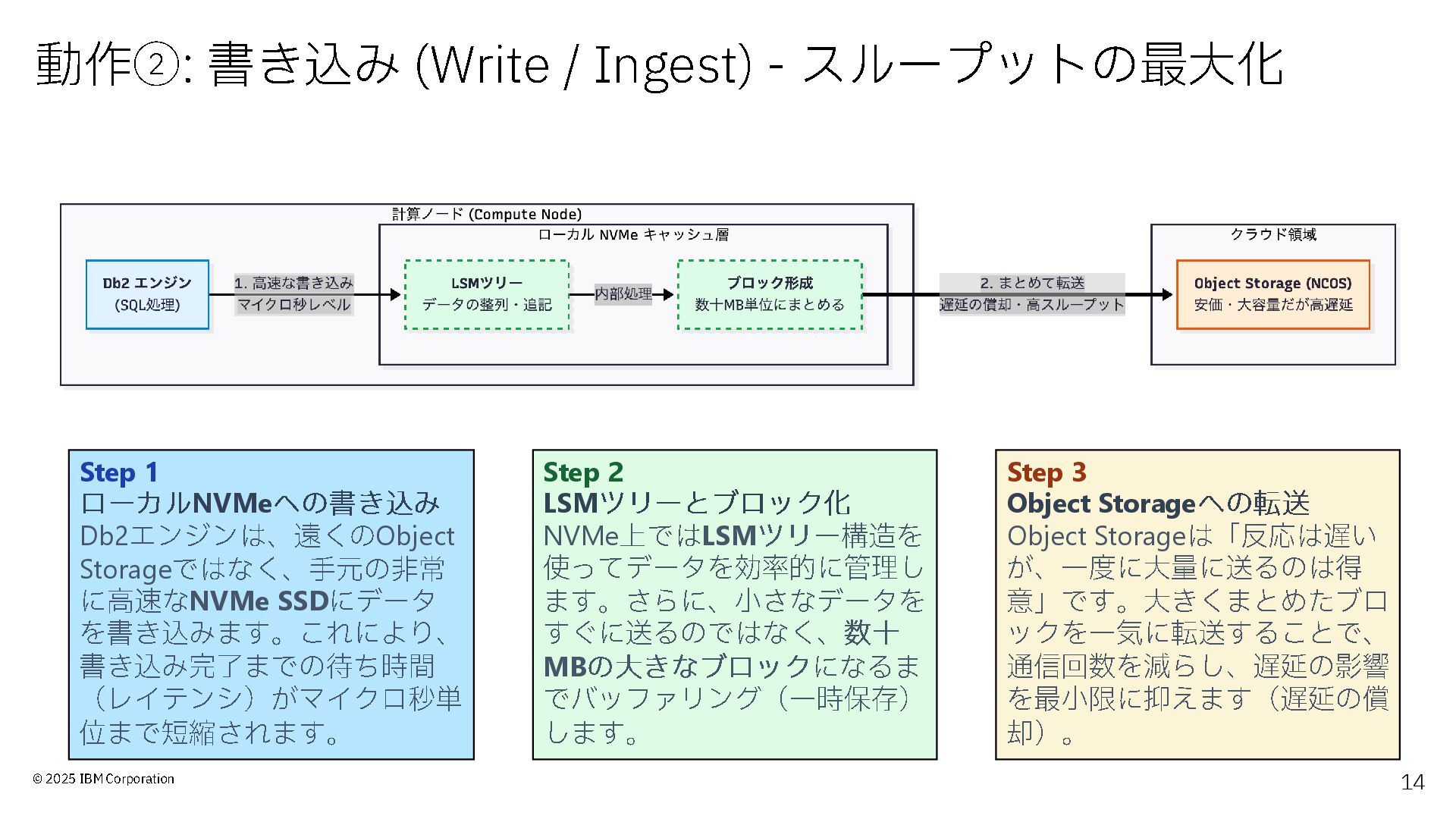 動作②: 書き込み (Write / Ingest) - スループットの最大化

計算ノード (Compute Node)

ローカル NVMe キャッシュ層

Db2 エンジン
(SQL処理)

1. 高速な書き込み
マイクロ秒レベル

LSMツリー
データの整列・追記

内部処理

ブロック形成
数十MB単位にまとめる

2. まとめて転送
遅延の償却・高スループット

クラウド領域

Object Storage (NCOS)
安価・大容量だが高遅延

Step 1
ローカルNVMeへの書き込み
Db2エンジンは、遠くのObject Storageではなく、手元の非常に高速なNVMe SSDにデータを書き込みます。これにより、書き込み完了までの待ち時間（レイテンシ）がマイクロ秒単位まで短縮されます。

Step 2
LSMツリーとブロック化
NVMe上ではLSMツリー構造を使ってデータを効率的に管理します。さらに、小さなデータをすぐに送るのではなく、数十MBの大きなブロックになるまでバッファリング（一時保存）します。

Step 3
Object Storageへの転送
Object Storageは「反応は遅いが、一度に大量に送るのは得意」です。大きくまとめたブロックを一気に転送することで、通信回数を減らし、遅延の影響を最小限に抑えます（遅延の償却）。

© 2025 IBM Corporation

14